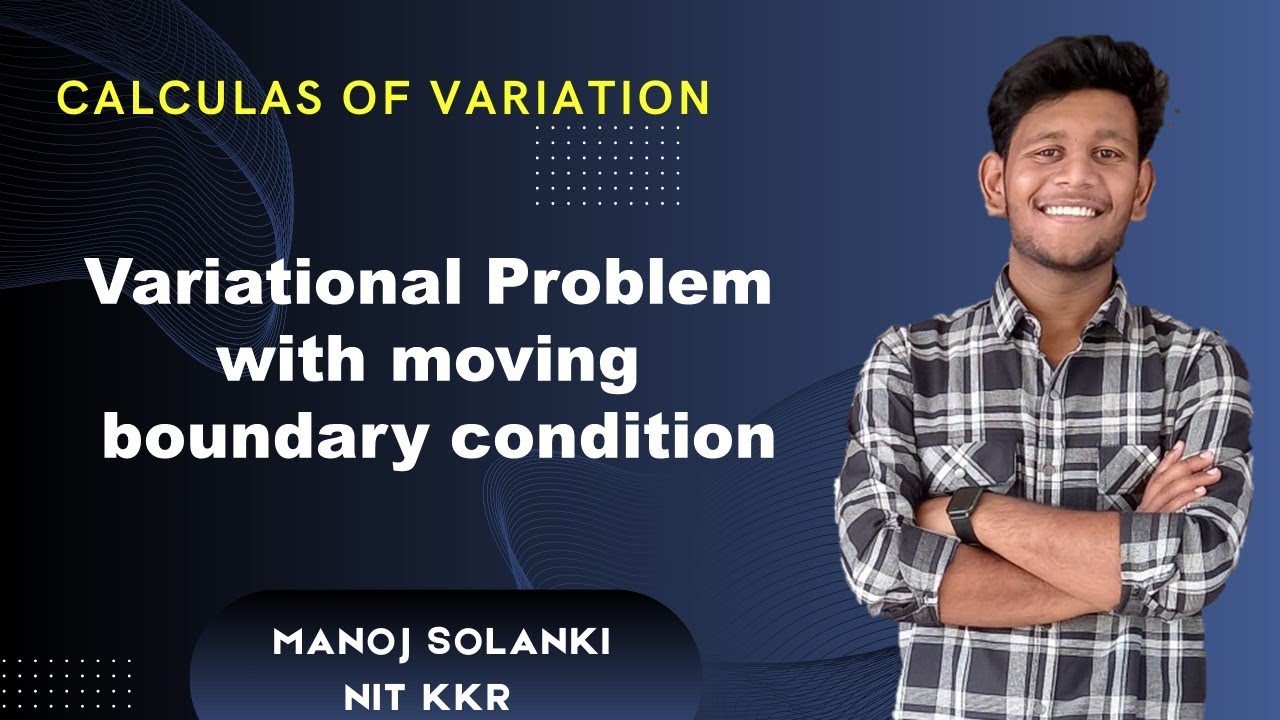 CALCULAS OF VARIATION

Variational Problem with moving boundary condition

MANOJ SOLANKI
NIT KKR